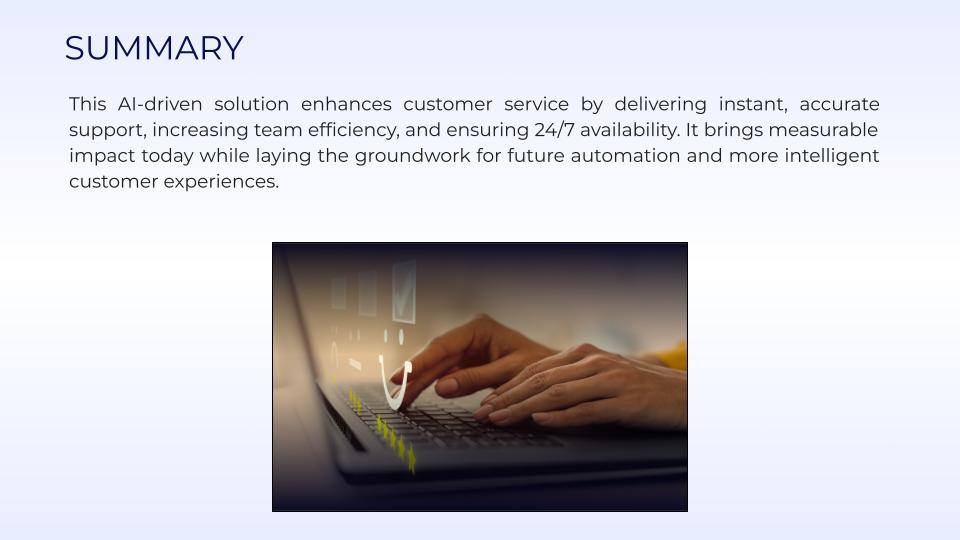 SUMMARY

This AI-driven solution enhances customer service by delivering instant, accurate support, increasing team efficiency, and ensuring 24/7 availability. It brings measurable impact today while laying the groundwork for future automation and more intelligent customer experiences.